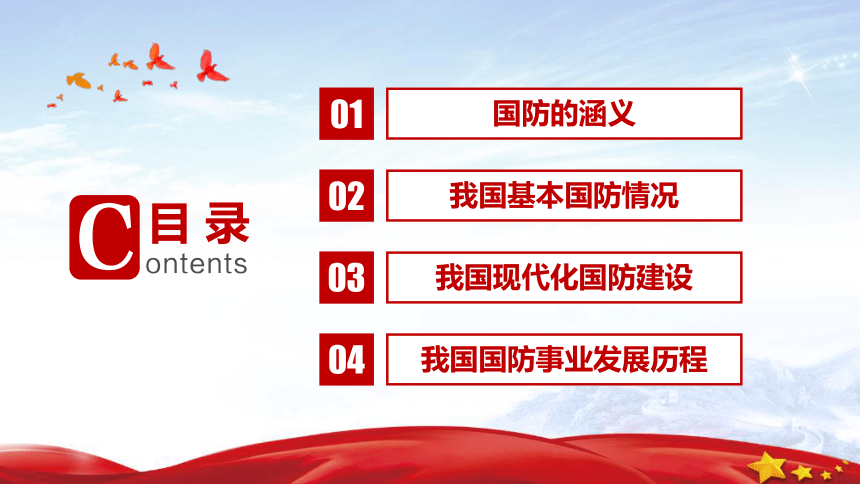 C 目录
ontents

01 国防的涵义

02 我国基本国防情况

03 我国现代化国防建设

04 我国国防事业发展历程